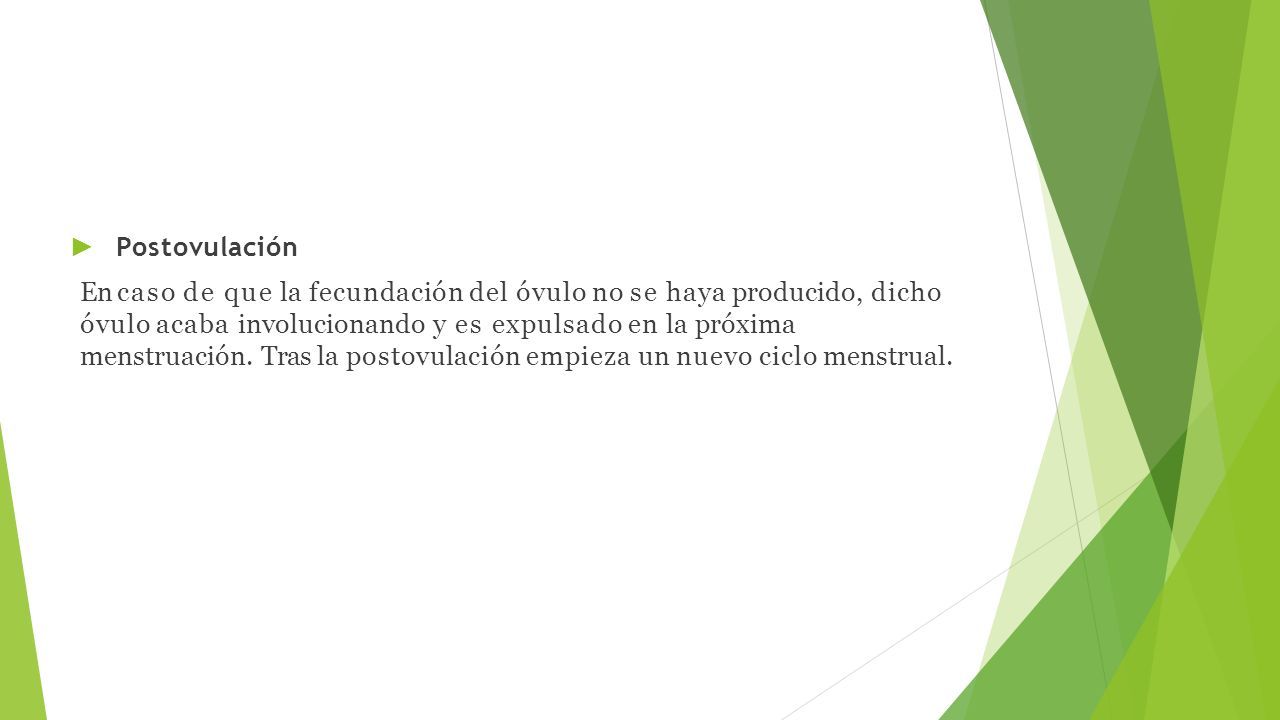 Postovulación

En caso de que la fecundación del óvulo no se haya producido, dicho óvulo acaba involucionando y es expulsado en la próxima menstruación. Tras la postovulación empieza un nuevo ciclo menstrual.